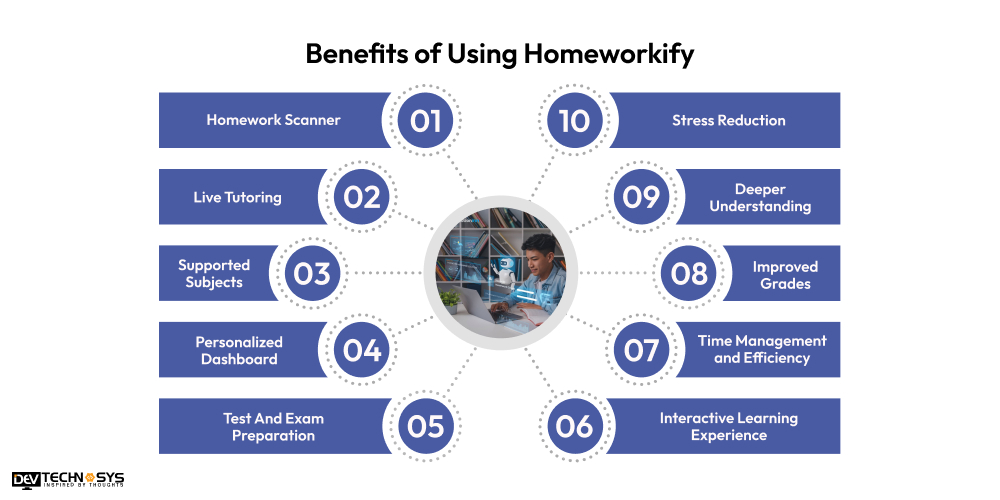 Benefits of Using Homeworkify

Homework Scanner 01

Live Tutoring 02

Supported Subjects 03

Personalized Dashboard 04

Test And Exam Preparation 05

10 Stress Reduction

09 Deeper Understanding

08 Improved Grades

07 Time Management and Efficiency

06 Interactive Learning Experience

DEV TECHNOSYS
INSPIRED BY THOUGHTS